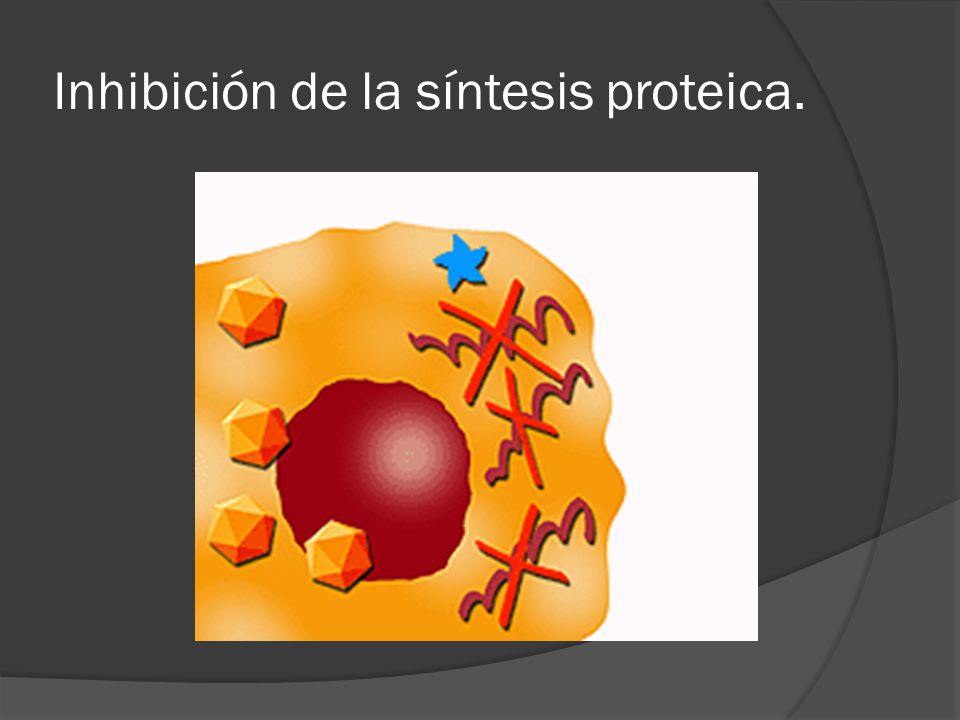 Inhibición de la síntesis proteica.